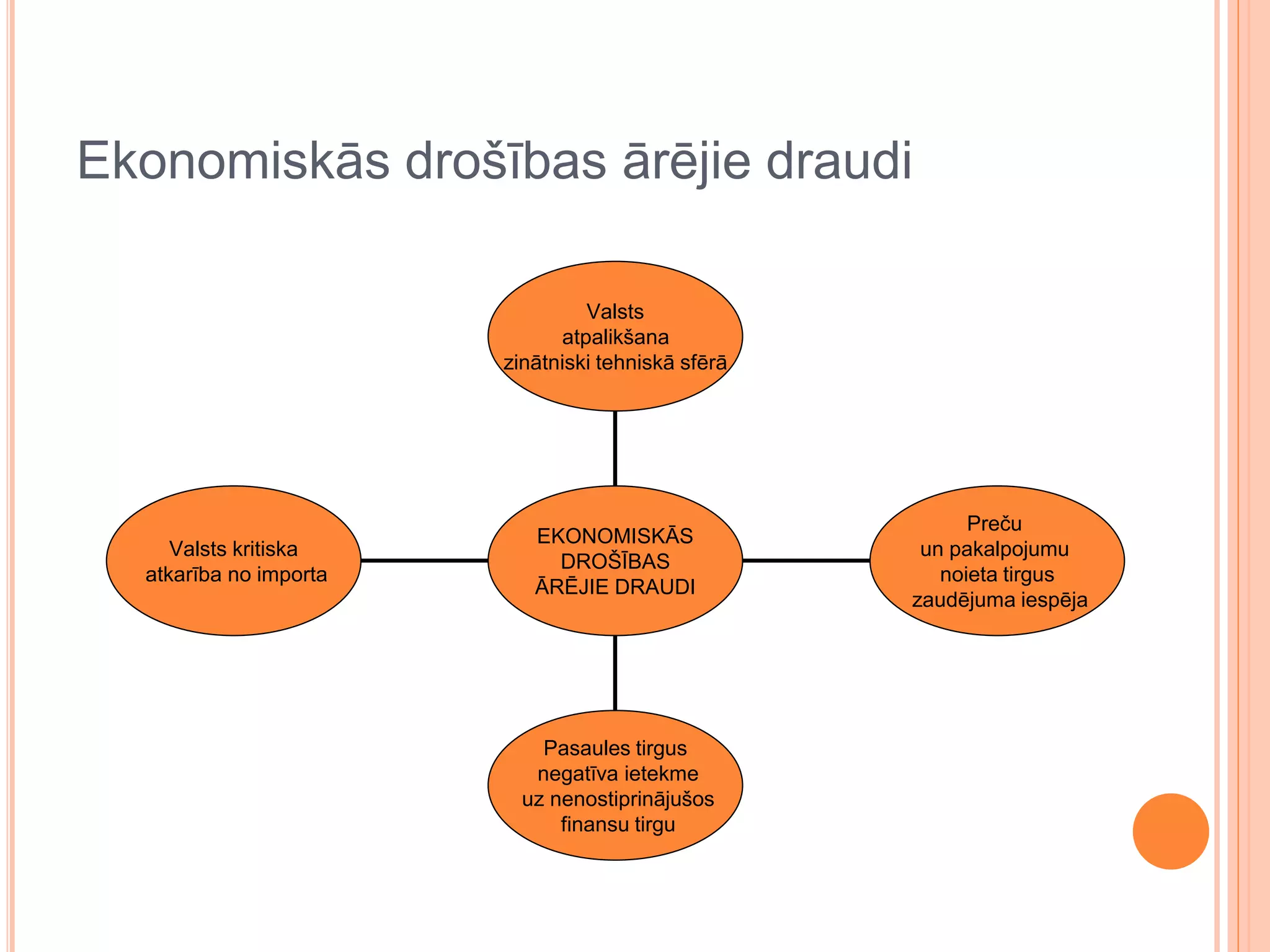 Ekonomiskās drošības ārējie draudi

Valsts atpalikšana zinātniski tehniskā sfērā

Valsts kritiska atkarība no importa

EKONOMISKĀS DROŠĪBAS ĀRĒJIE DRAUDI

Preču un pakalpojumu noieta tirgus zaudējuma iespēja

Pasaules tirgus negatīva ietekme uz nenostiprinājušos finansu tirgu